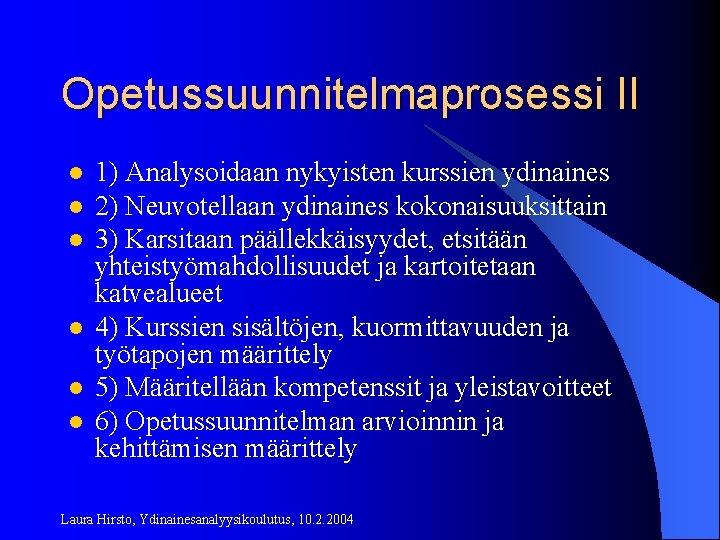 Opetussuunnitelmaprosessi II

- 1) Analysoidaan nykyisten kurssien ydinaines
- 2) Neuvotellaan ydinaines kokonaisuuksittain
- 3) Karsitaan päällekkäisyydet, etsitään yhteistyömahdollisuudet ja kartoitetaan katvealueet
- 4) Kurssien sisältöjen, kuormittavuuden ja työtapojen määrittely
- 5) Määritellään kompetenssit ja yleistavoitteet
- 6) Opetussuunnitelman arvioinnin ja kehittämisen määrittely

Laura Hirsto, Ydinainesanalyysikoulutus, 10.2.2004